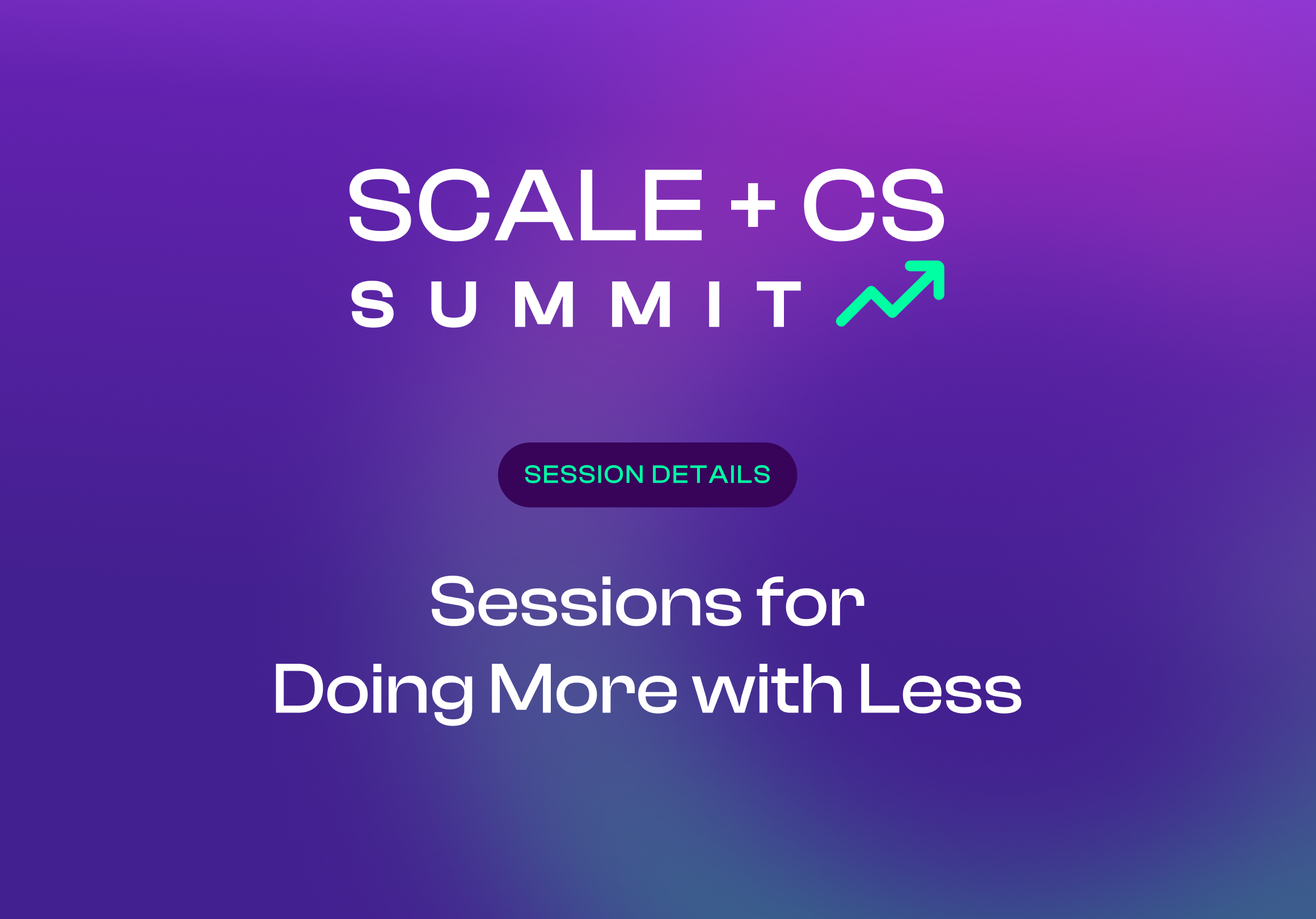 SCALE + CS
SUMMIT

SESSION DETAILS

Sessions for
Doing More with Less